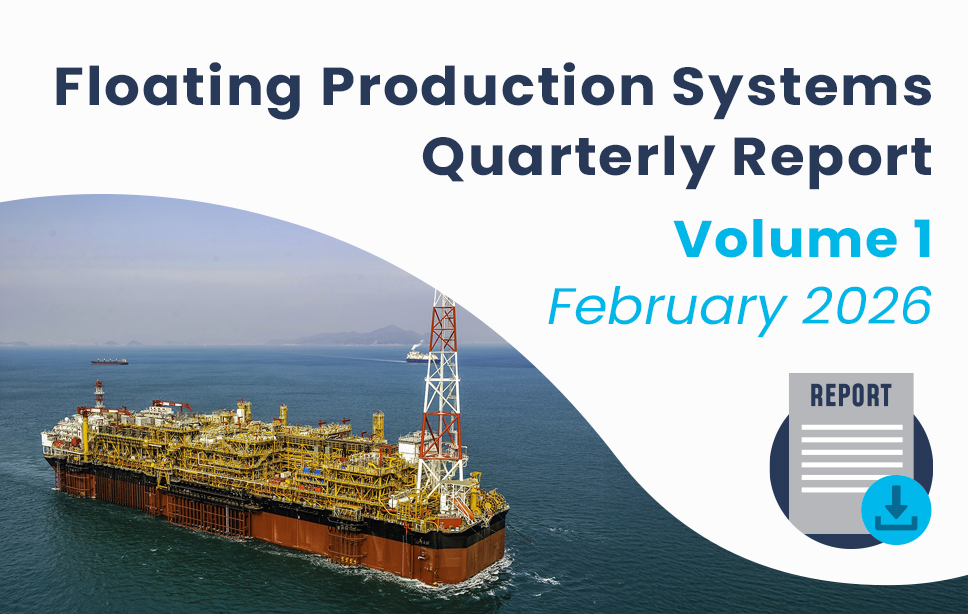 Floating Production Systems Quarterly Report

Volume 1

February 2026

REPORT